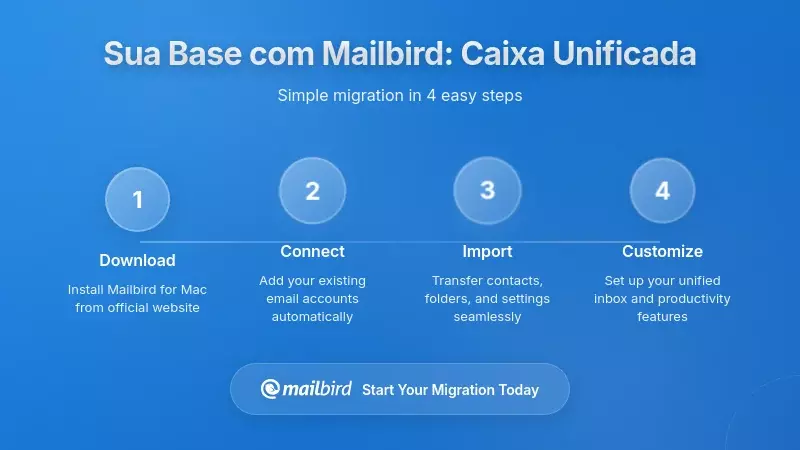 Sua Base com Mailbird: Caixa Unificada

Simple migration in 4 easy steps

1
Download
Install Mailbird for Mac from official website

2
Connect
Add your existing email accounts automatically

3
Import
Transfer contacts, folders, and settings seamlessly

4
Customize
Set up your unified inbox and productivity features

mailbird Start Your Migration Today